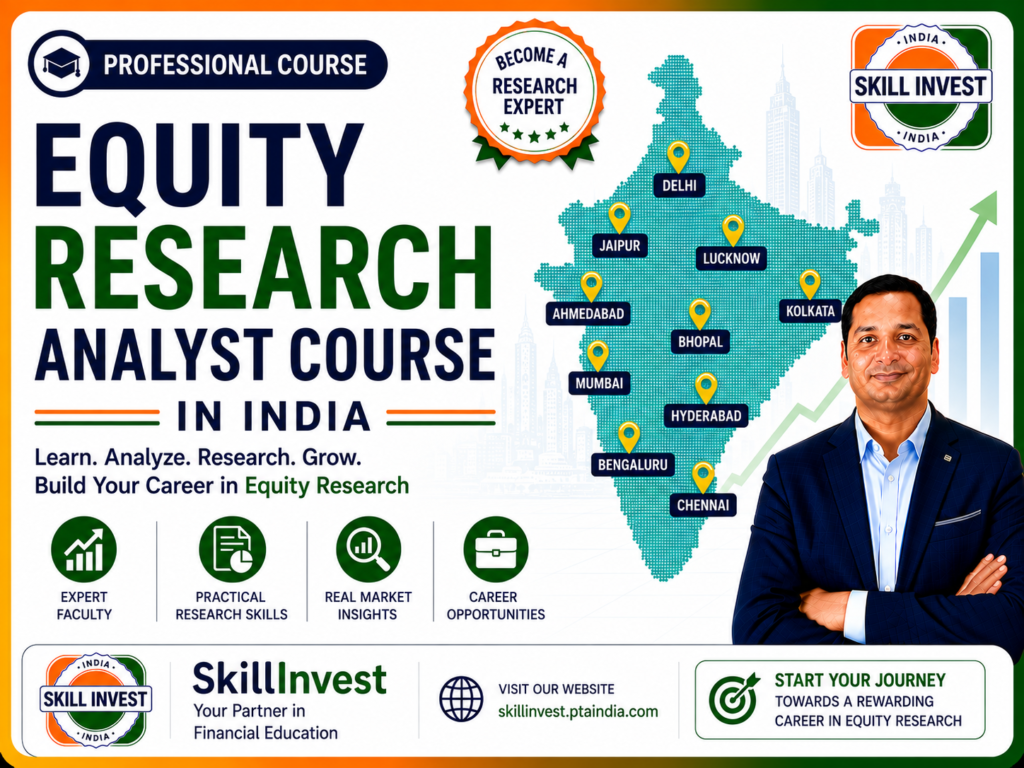 PROFESSIONAL COURSE

BECOME A RESEARCH EXPERT

INDIA
SKILL INVEST
INDIA

EQUITY RESEARCH ANALYST COURSE IN INDIA

Learn. Analyze. Research. Grow.
Build Your Career in Equity Research

DELHI
JAIPUR
LUCKNOW
AHMEDABAD
KOLKATA
BHOPAL
MUMBAI
HYDERABAD
BENGALURU
CHENNAI

EXPERT FACULTY

PRACTICAL RESEARCH SKILLS

REAL MARKET INSIGHTS

CAREER OPPORTUNITIES

INDIA
SKILL INVEST
INDIA

SkillInvest
Your Partner in Financial Education

VISIT OUR WEBSITE
skillinvest.ptaindia.com

START YOUR JOURNEY
TOWARDS A REWARDING CAREER IN EQUITY RESEARCH